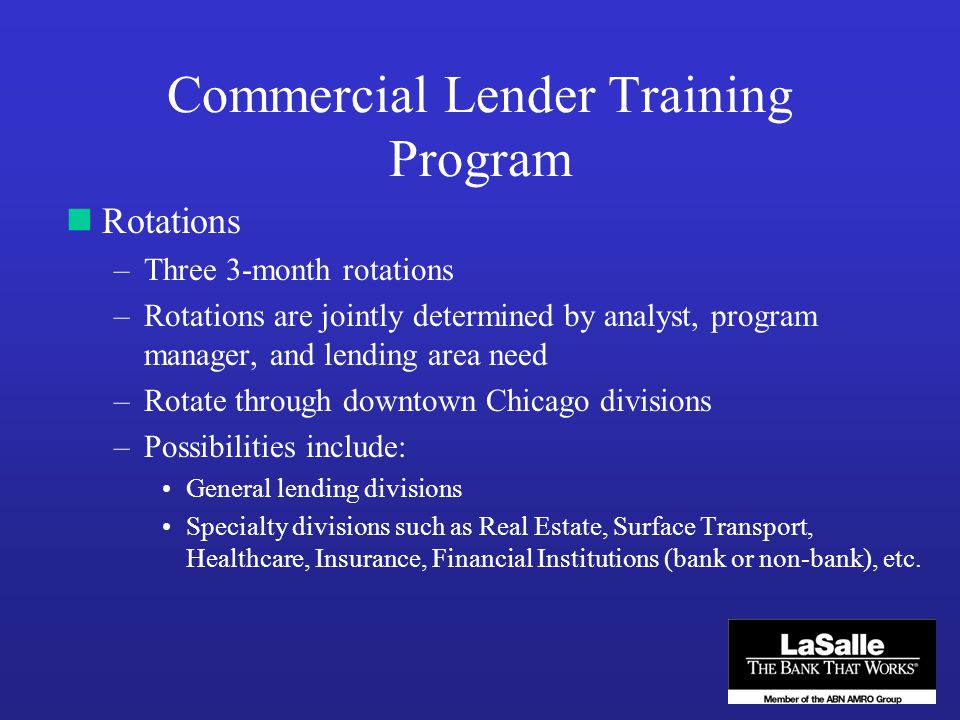 Commercial Lender Training Program

Rotations

– Three 3-month rotations

– Rotations are jointly determined by analyst, program manager, and lending area need

– Rotate through downtown Chicago divisions

– Possibilities include:

• General lending divisions

• Specialty divisions such as Real Estate, Surface Transport, Healthcare, Insurance, Financial Institutions (bank or non-bank), etc.

LaSalle
THE BANK THAT WORKS®
Member of the ABN AMRO Group